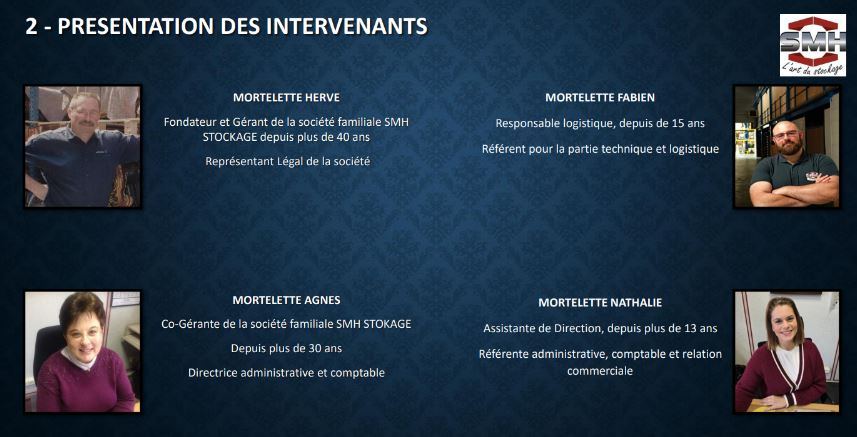 2 - PRESENTATION DES INTERVENANTS

SMH
L'art du stockage

MORTELETTE HERVE

Fondateur et Gérant de la société familiale SMH STOCKAGE depuis plus de 40 ans

Représentant Légal de la société

MORTELETTE FABIEN

Responsable logistique, depuis de 15 ans

Référent pour la partie technique et logistique

MORTELETTE AGNES

Co-Gérante de la société familiale SMH STOKAGE

Depuis plus de 30 ans

Directrice administrative et comptable

MORTELETTE NATHALIE

Assistante de Direction, depuis plus de 13 ans

Référente administrative, comptable et relation commerciale